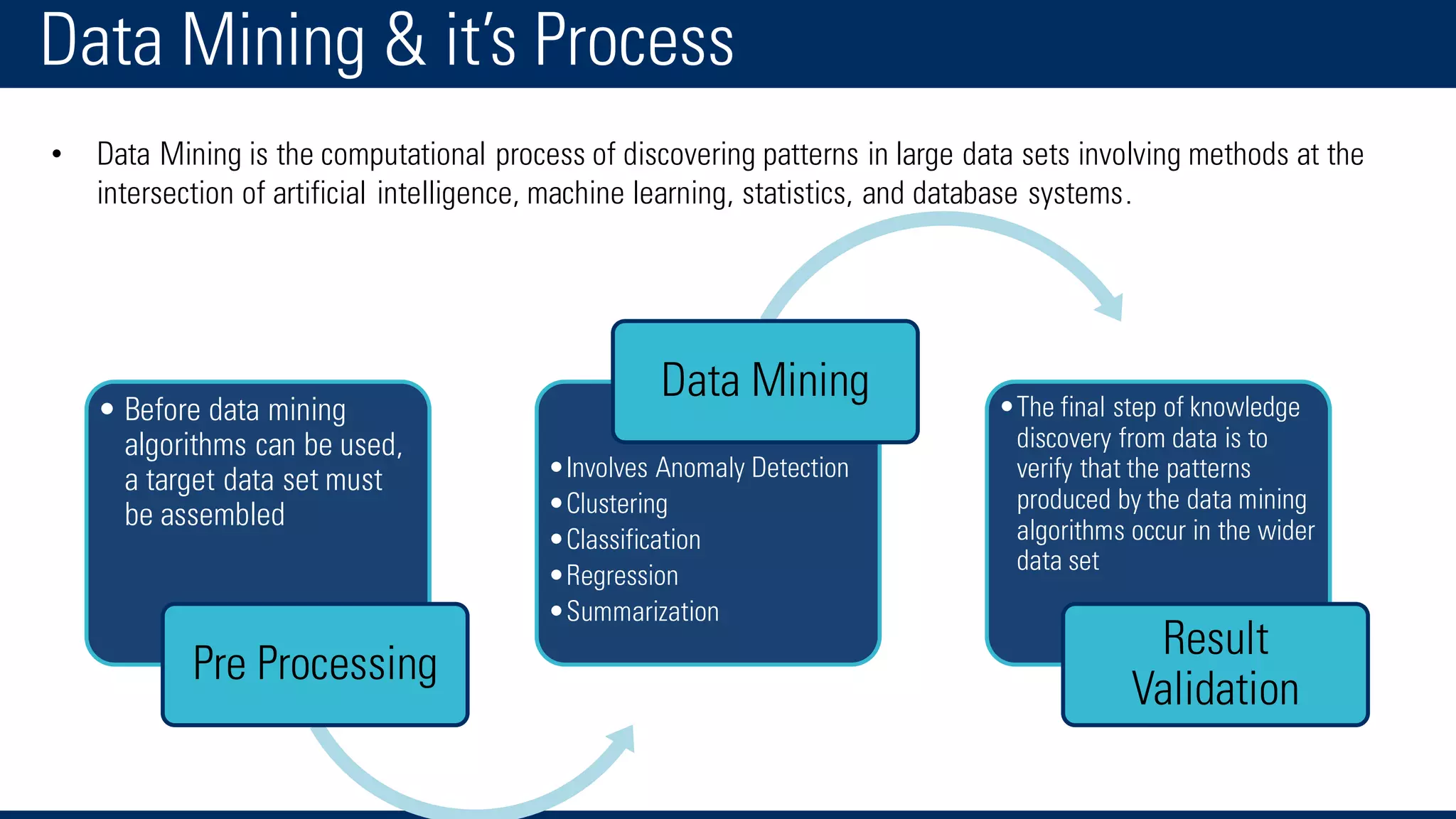 Data Mining & it's Process

• Data Mining is the computational process of discovering patterns in large data sets involving methods at the intersection of artificial intelligence, machine learning, statistics, and database systems.

• Before data mining algorithms can be used, a target data set must be assembled

Pre Processing

Data Mining

• Involves Anomaly Detection
• Clustering
• Classification
• Regression
• Summarization

• The final step of knowledge discovery from data is to verify that the patterns produced by the data mining algorithms occur in the wider data set

Result Validation